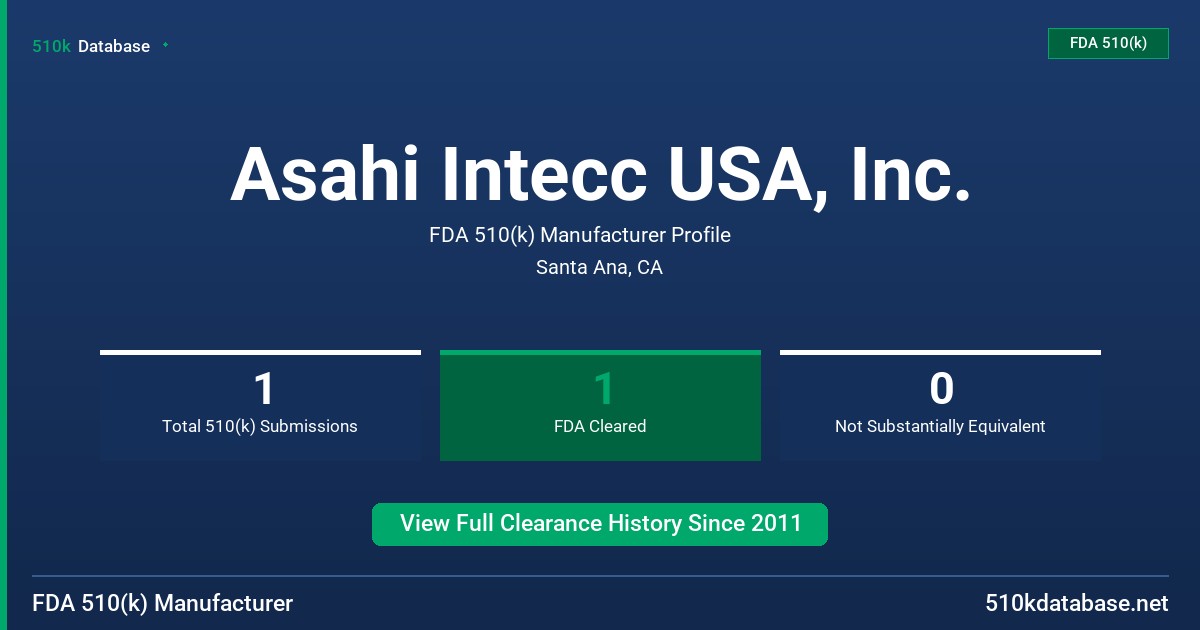 510k Database

FDA 510(k)

Asahi Intecc USA, Inc.

FDA 510(k) Manufacturer Profile

Santa Ana, CA

1
Total 510(k) Submissions

1
FDA Cleared

0
Not Substantially Equivalent

View Full Clearance History Since 2011

FDA 510(k) Manufacturer

510kdatabase.net